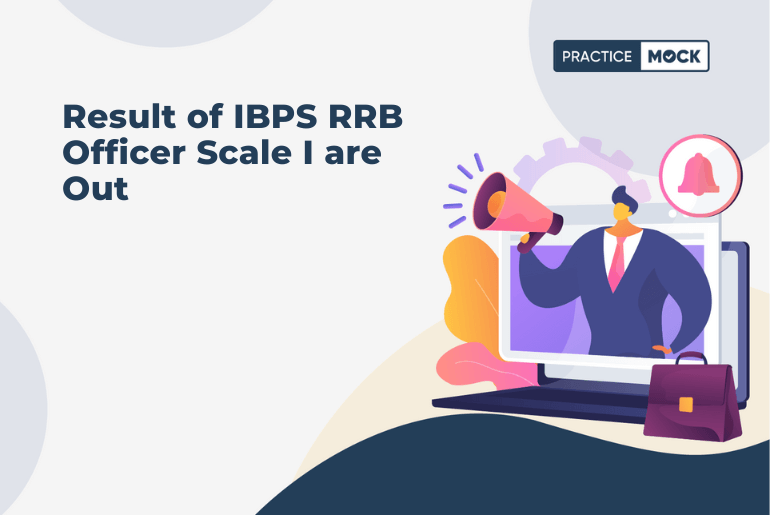 PRACTICE MOCK

Result of IBPS RRB Officer Scale I are Out